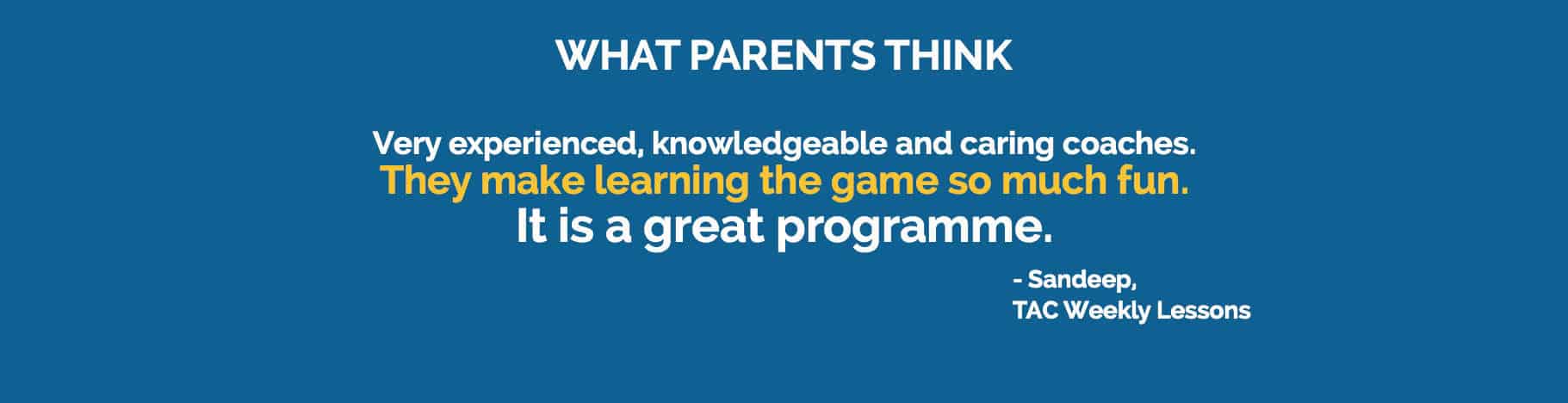 WHAT PARENTS THINK

Very experienced, knowledgeable and caring coaches.
They make learning the game so much fun.
It is a great programme.

- Sandeep,
TAC Weekly Lessons